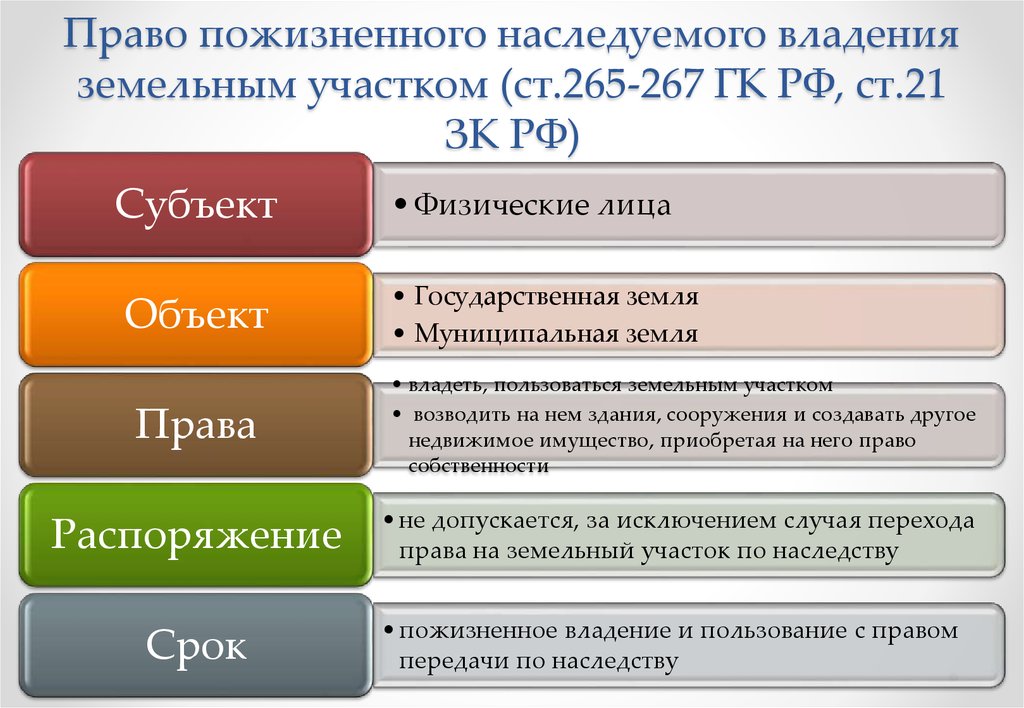 Право пожизненного наследуемого владения земельным участком (ст.265-267 ГК РФ, ст.21 ЗК РФ)

Субъект

• Физические лица

Объект

• Государственная земля
• Муниципальная земля

Права

• владеть, пользоваться земельным участком
• возводить на нем здания, сооружения и создавать другое недвижимое имущество, приобретая на него право собственности

Распоряжение

• не допускается, за исключением случая перехода права на земельный участок по наследству

Срок

• пожизненное владение и пользование с правом передачи по наследству